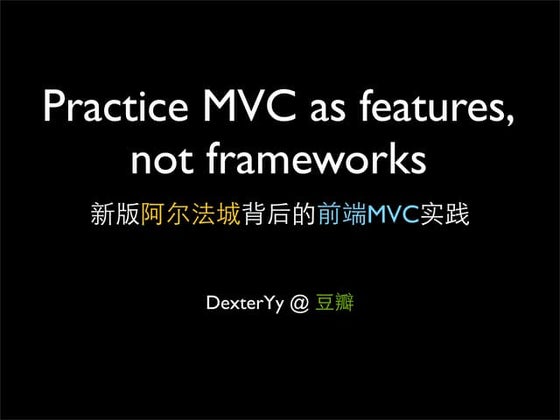 Practice MVC as features, not frameworks

新版阿尔法城背后的前端MVC实践

DexterYy @ 豆瓣